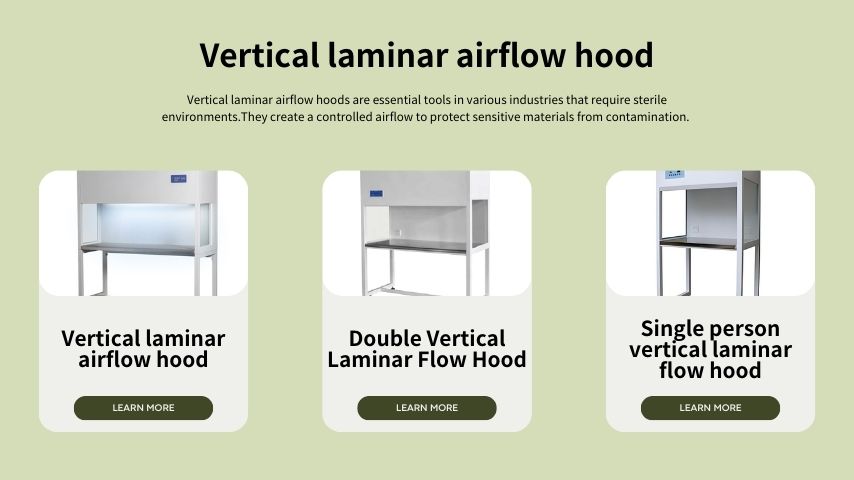 Vertical laminar airflow hood

Vertical laminar airflow hoods are essential tools in various industries that require sterile environments.They create a controlled airflow to protect sensitive materials from contamination.

Vertical laminar airflow hood

LEARN MORE

Double Vertical Laminar Flow Hood

LEARN MORE

Single person vertical laminar flow hood

LEARN MORE